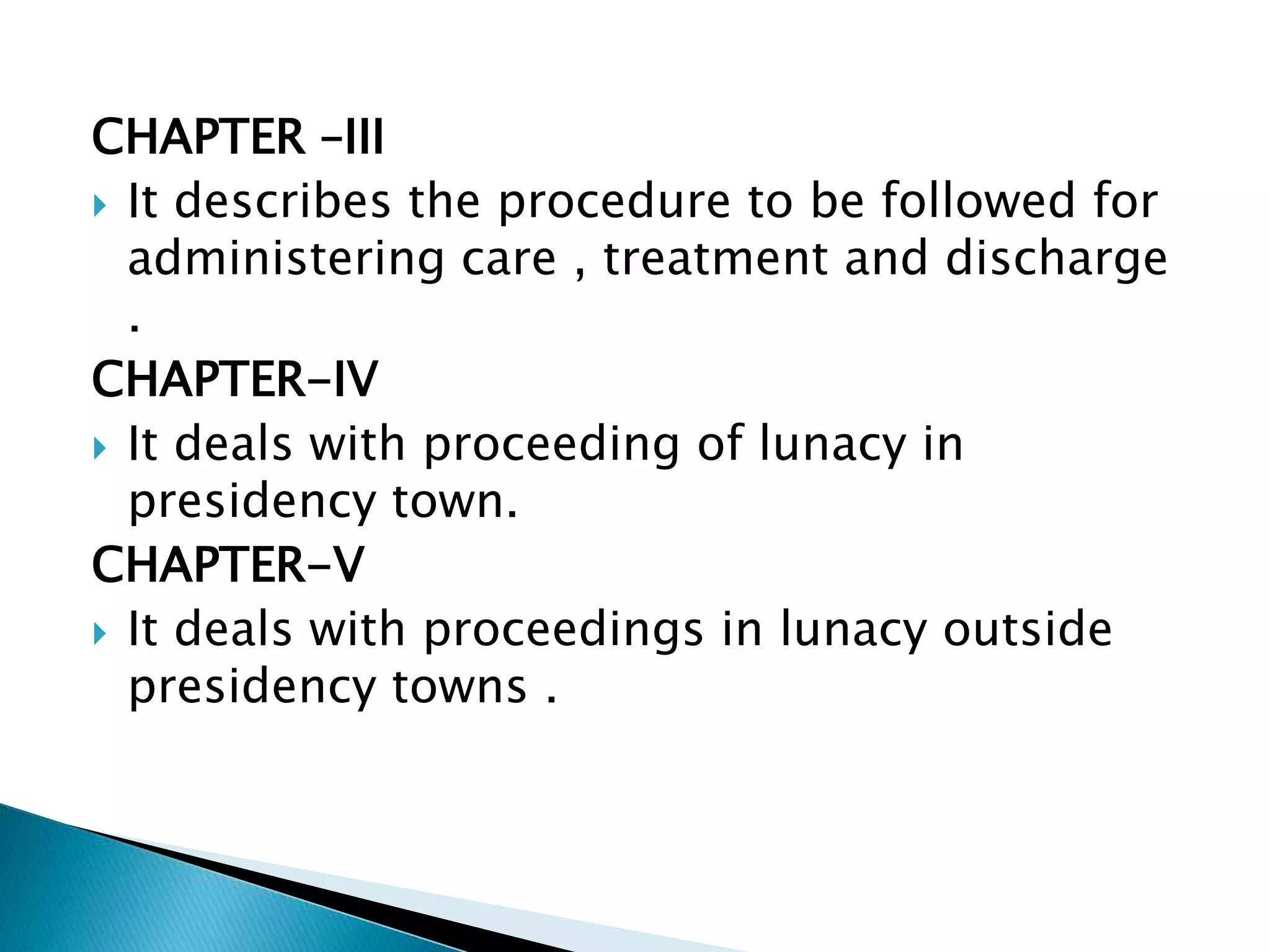 CHAPTER –III

It describes the procedure to be followed for administering care , treatment and discharge .

CHAPTER–IV

It deals with proceeding of lunacy in presidency town.

CHAPTER–V

It deals with proceedings in lunacy outside presidency towns .